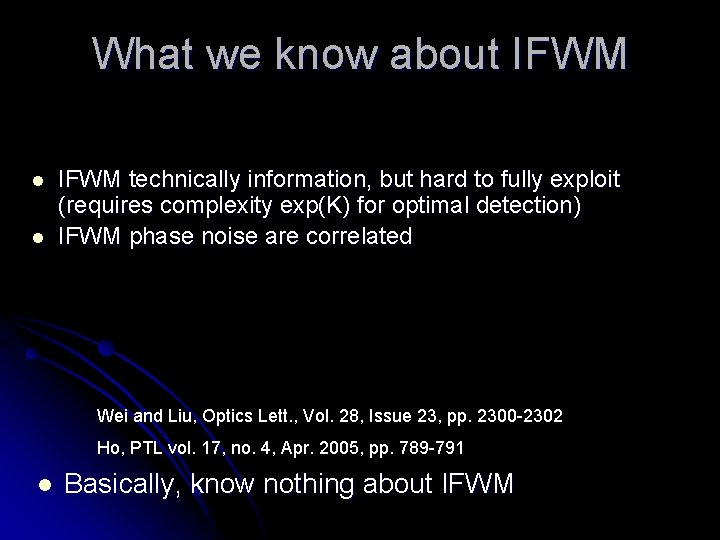 What we know about IFWM

- IFWM technically information, but hard to fully exploit (requires complexity exp(K) for optimal detection)
- IFWM phase noise are correlated

Wei and Liu, Optics Lett., Vol. 28, Issue 23, pp. 2300-2302

Ho, PTL vol. 17, no. 4, Apr. 2005, pp. 789-791

- Basically, know nothing about IFWM